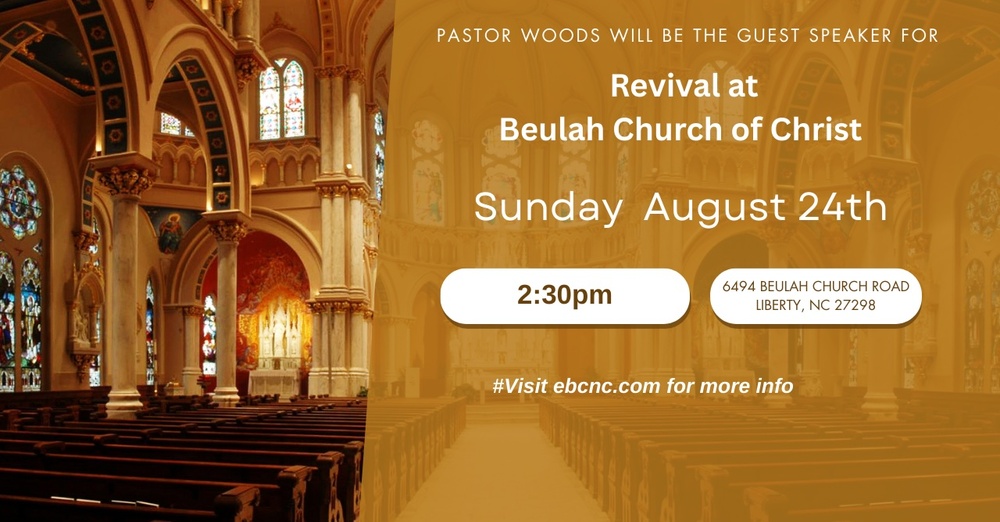 PASTOR WOODS WILL BE THE GUEST SPEAKER FOR

Revival at
Beulah Church of Christ

Sunday August 24th

2:30pm

6494 BEULAH CHURCH ROAD
LIBERTY, NC 27298

#Visit ebcnc.com for more info